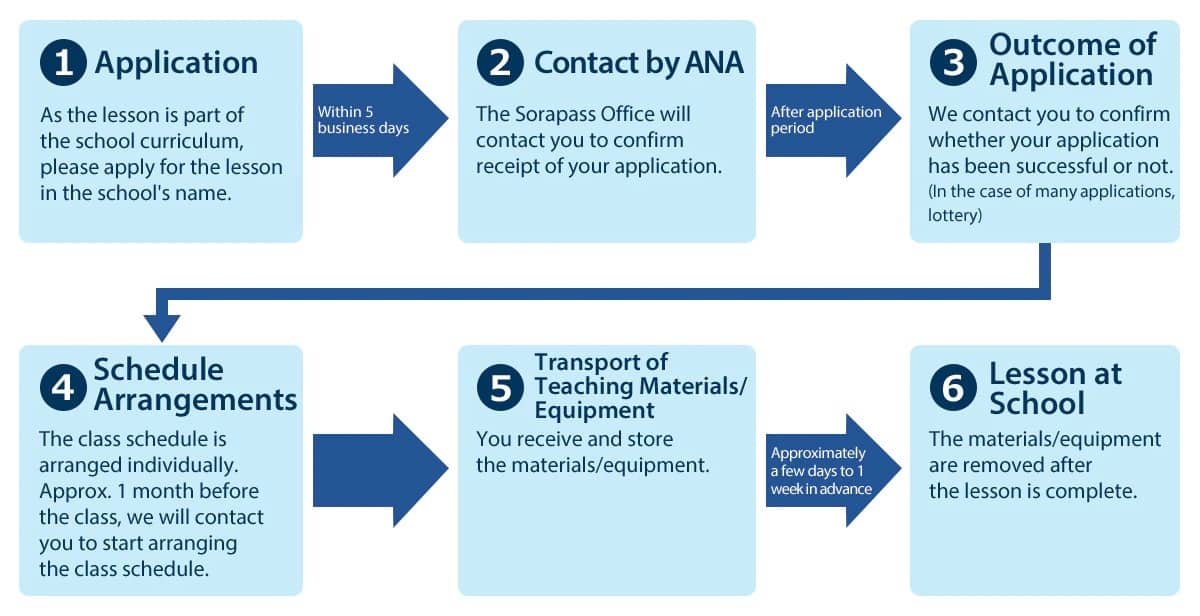 1 Application

As the lesson is part of the school curriculum, please apply for the lesson in the school's name.

Within 5 business days

2 Contact by ANA

The Sorapass Office will contact you to confirm receipt of your application.

After application period

3 Outcome of Application

We contact you to confirm whether your application has been successful or not. (In the case of many applications, lottery)

4 Schedule Arrangements

The class schedule is arranged individually. Approx. 1 month before the class, we will contact you to start arranging the class schedule.

5 Transport of Teaching Materials/ Equipment

You receive and store the materials/equipment.

Approximately a few days to 1 week in advance

6 Lesson at School

The materials/equipment are removed after the lesson is complete.